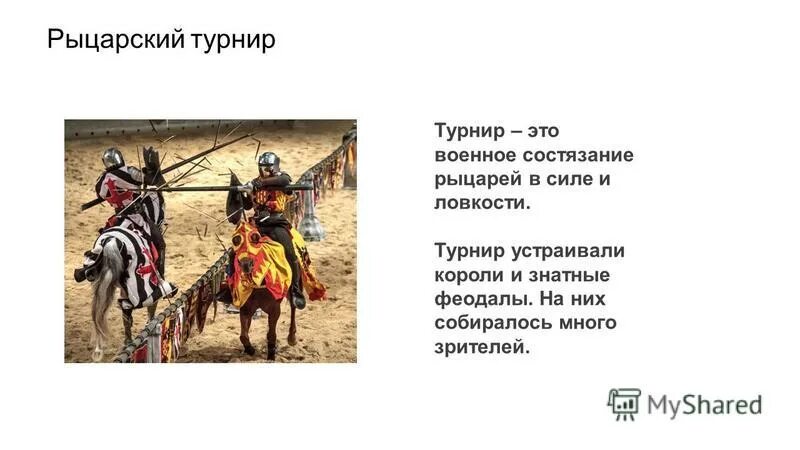 Рыцарский турнир

Турнир – это военное состязание рыцарей в силе и ловкости.

Турнир устраивали короли и знатные феодалы. На них собиралось много зрителей.

MyShared